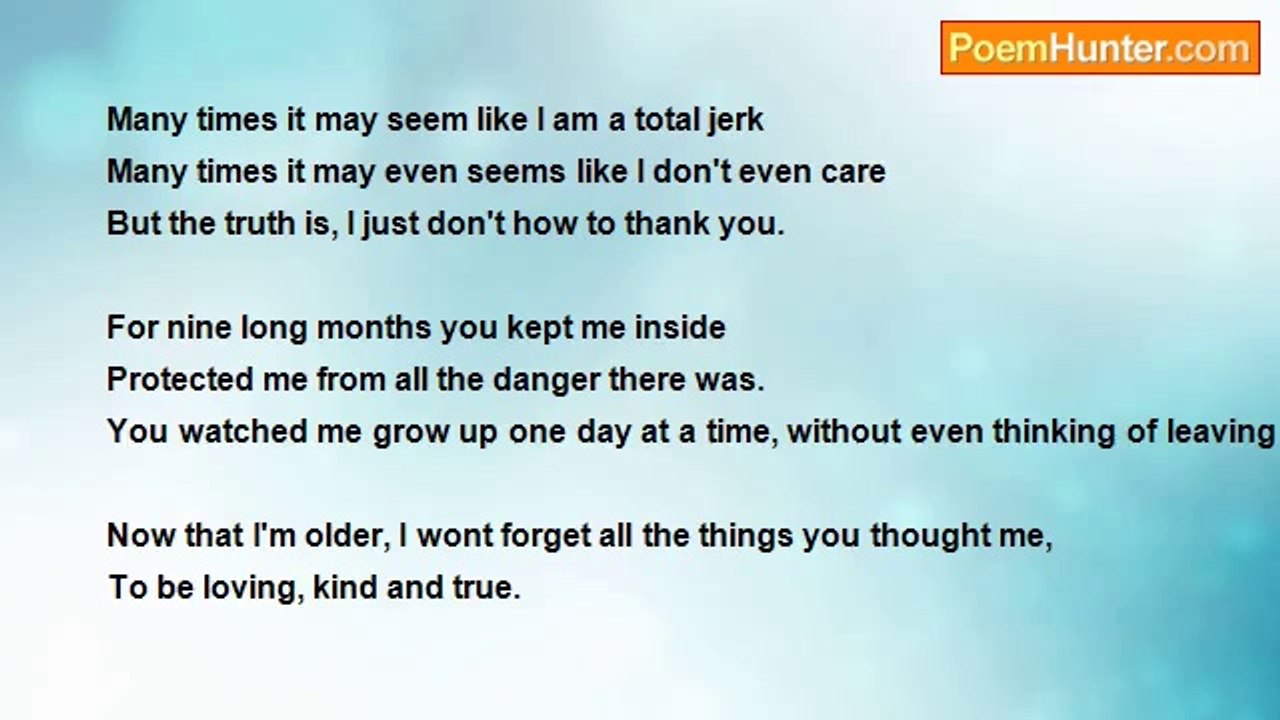 PoemHunter.com

Many times it may seem like I am a total jerk
Many times it may even seems like I don't even care
But the truth is, I just don't how to thank you.

For nine long months you kept me inside
Protected me from all the danger there was.
You watched me grow up one day at a time, without even thinking of leaving

Now that I'm older, I wont forget all the things you thought me,
To be loving, kind and true.